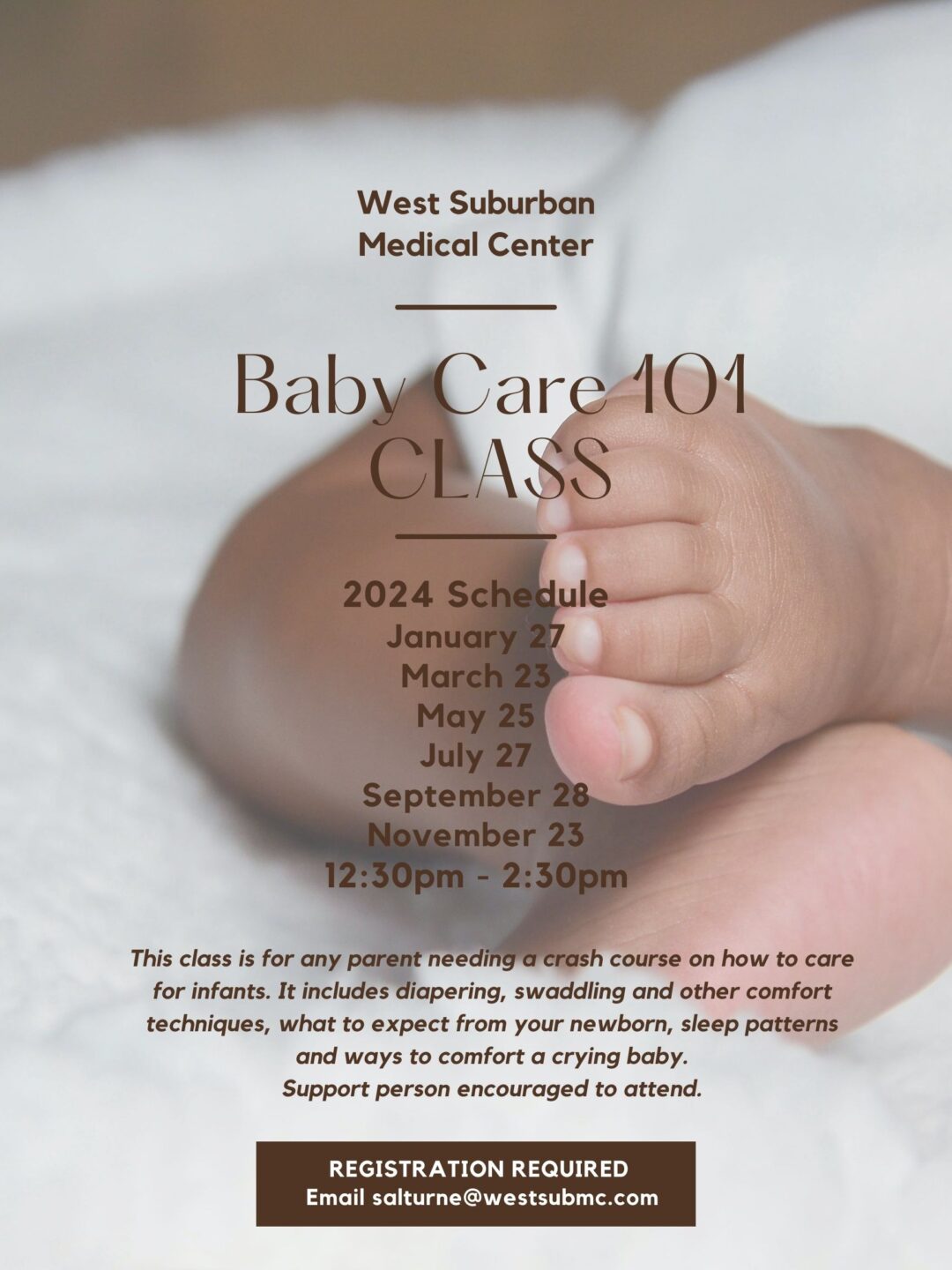 West Suburban Medical Center

Baby Care 101 CLASS

2024 Schedule
January 27
March 23
May 25
July 27
September 28
November 23
12:30pm - 2:30pm

This class is for any parent needing a crash course on how to care for infants. It includes diapering, swaddling and other comfort techniques, what to expect from your newborn, sleep patterns and ways to comfort a crying baby.
Support person encouraged to attend.

REGISTRATION REQUIRED
Email salturne@westsubmc.com